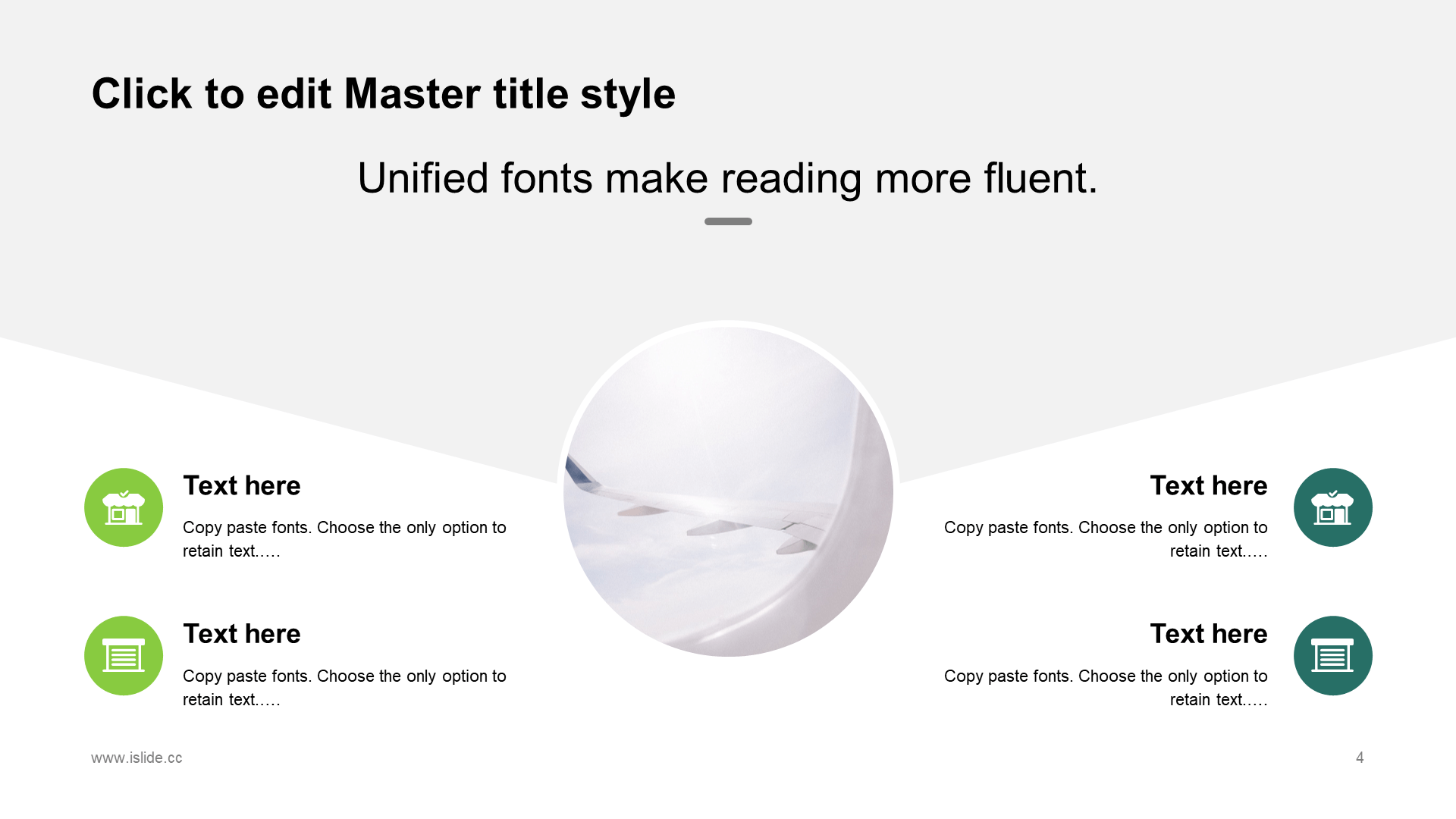 Click to edit Master title style

Unified fonts make reading more fluent.

Text here

Copy paste fonts. Choose the only option to retain text.....

Text here

Copy paste fonts. Choose the only option to retain text.....

Text here

Copy paste fonts. Choose the only option to retain text.....

Text here

Copy paste fonts. Choose the only option to retain text.....

www.islide.cc

4